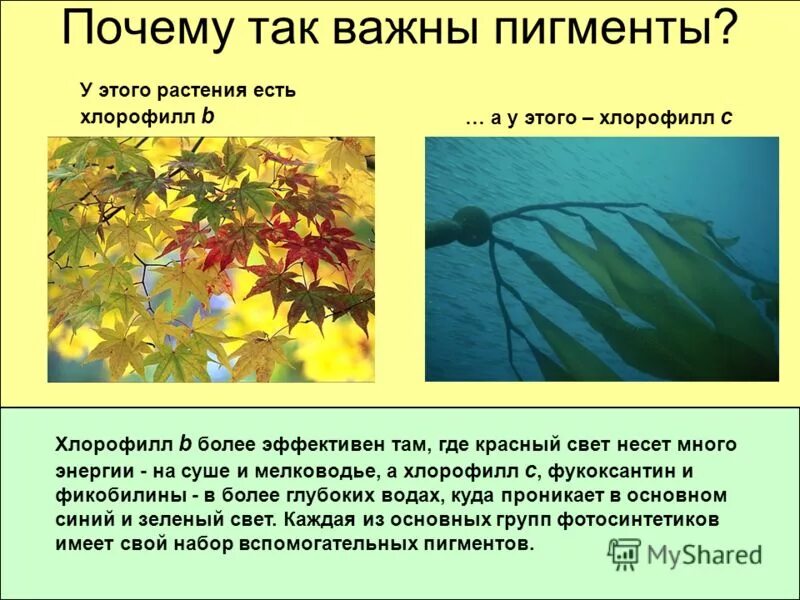 Почему так важны пигменты?

У этого растения есть хлорофилл b

… а у этого – хлорофилл c

Хлорофилл b более эффективен там, где красный свет несет много энергии - на суше и мелководье, а хлорофилл c, фукоксантин и фикобилины - в более глубоких водах, куда проникает в основном синий и зеленый свет. Каждая из основных групп фотосинтетиков имеет свой набор вспомогательных пигментов.

MyShared